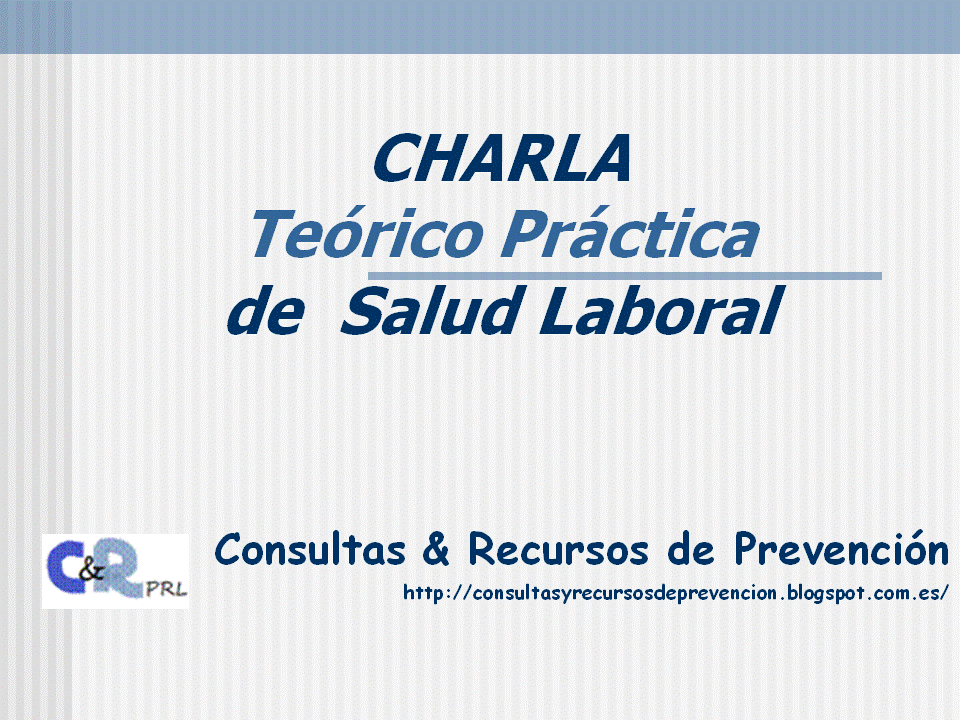 CHARLA
Teórico Práctica
de Salud Laboral

C&R PRL

Consultas & Recursos de Prevención
http://consultasyrecursosdeprevencion.blogspot.com.es/